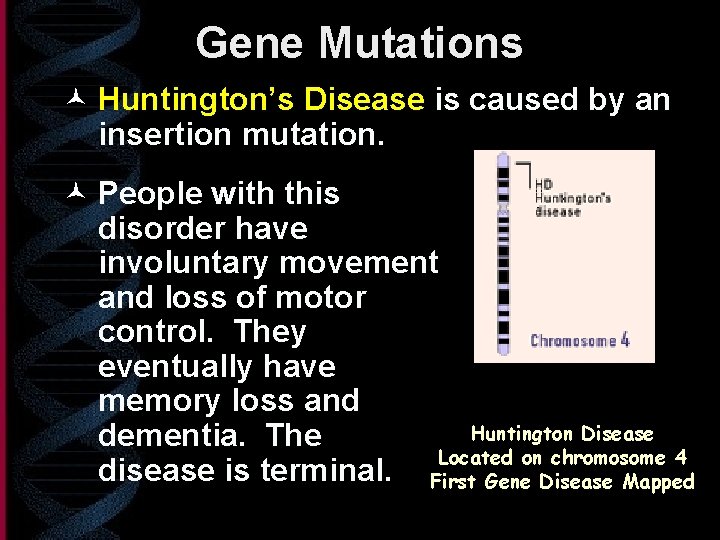 Gene Mutations

Huntington's Disease is caused by an insertion mutation.

People with this disorder have involuntary movement and loss of motor control. They eventually have memory loss and dementia. The disease is terminal.

HD
Huntington's disease

Chromosome 4

Huntington Disease
Located on chromosome 4
First Gene Disease Mapped